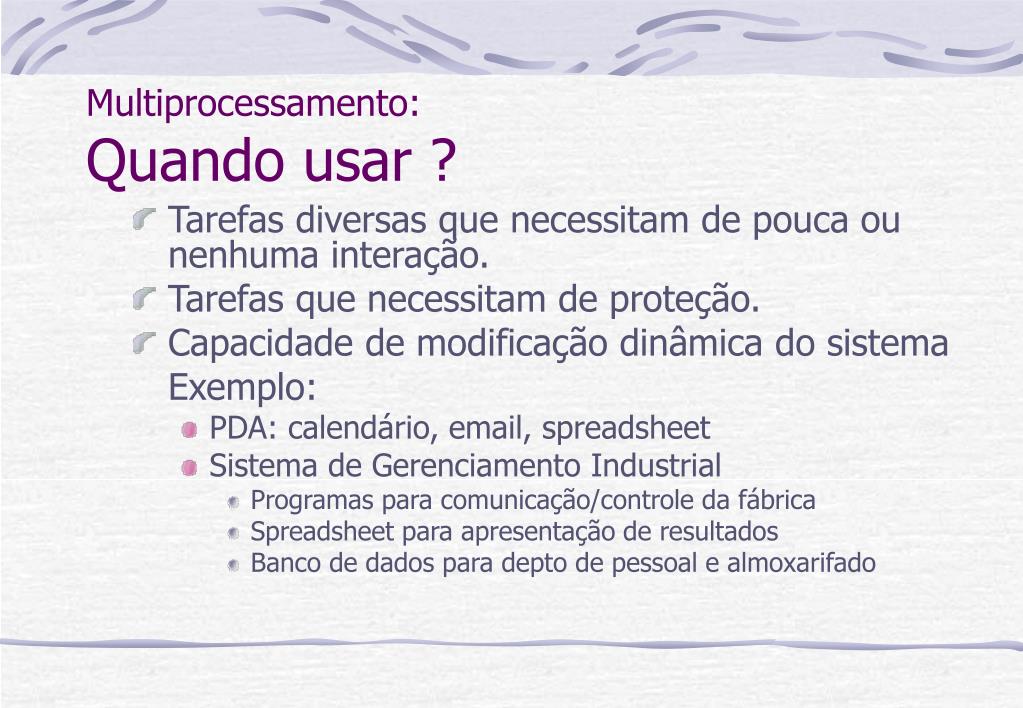 Multiprocessamento:
Quando usar ?

Tarefas diversas que necessitam de pouca ou nenhuma interação.
Tarefas que necessitam de proteção.
Capacidade de modificação dinâmica do sistema
Exemplo:
PDA: calendário, email, spreadsheet
Sistema de Gerenciamento Industrial
Programas para comunicação/controle da fábrica
Spreadsheet para apresentação de resultados
Banco de dados para depto de pessoal e almoxarifado